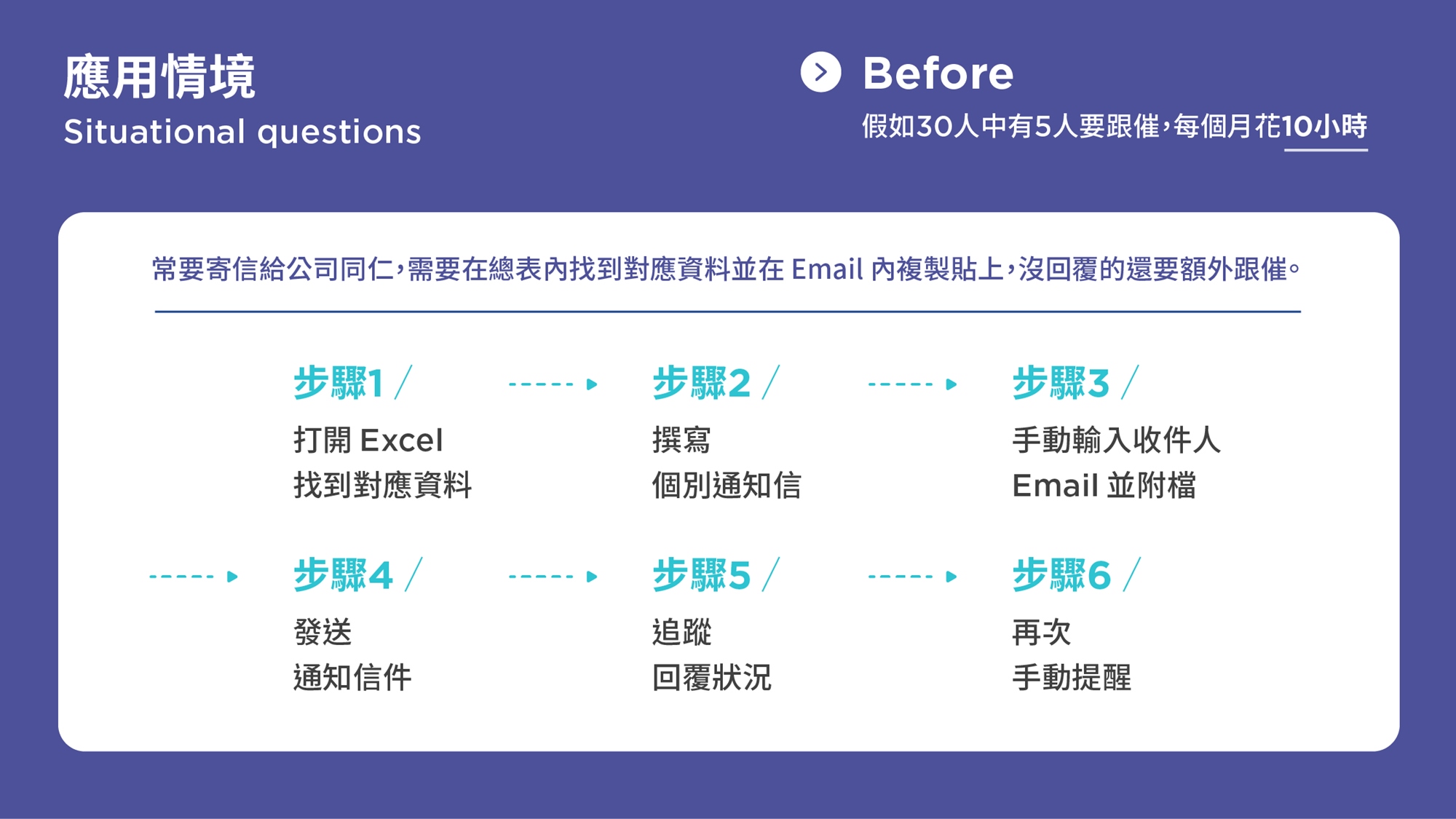 應用情境
Situational questions

Before
假如30人中有5人要跟催，每個月花10小時

常要寄信給公司同仁，需要在總表內找到對應資料並在 Email 內複製貼上，沒回覆的還要額外跟催。

步驟1 /
打開 Excel
找到對應資料

步驟2 /
撰寫
個別通知信

步驟3 /
手動輸入收件人
Email 並附檔

步驟4 /
發送
通知信件

步驟5 /
追蹤
回覆狀況

步驟6 /
再次
手動提醒